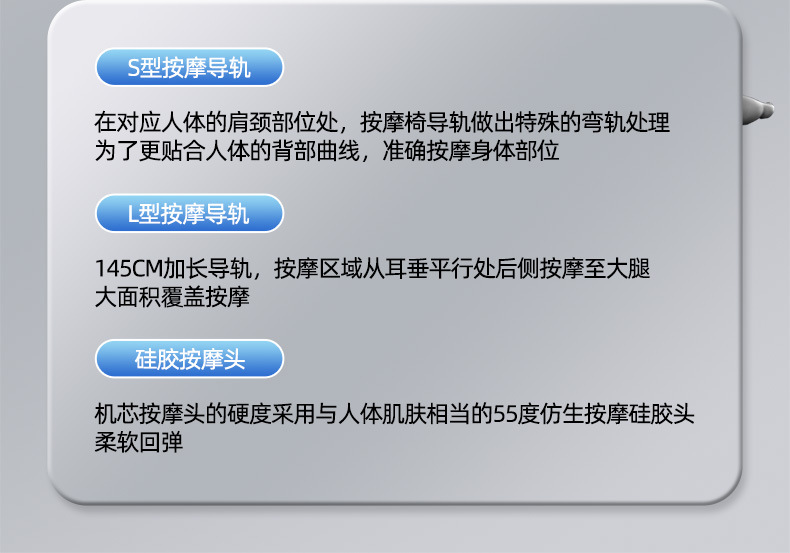 S型按摩导轨

在对应人体的肩颈部位处，按摩椅导轨做出特殊的弯轨处理
为了更贴合人体的背部曲线，准确按摩身体部位

L型按摩导轨

145CM加长导轨，按摩区域从耳垂平行处后侧按摩至大腿
大面积覆盖按摩

硅胶按摩头

机芯按摩头的硬度采用与人体肌肤相当的55度仿生按摩硅胶头
柔软回弹